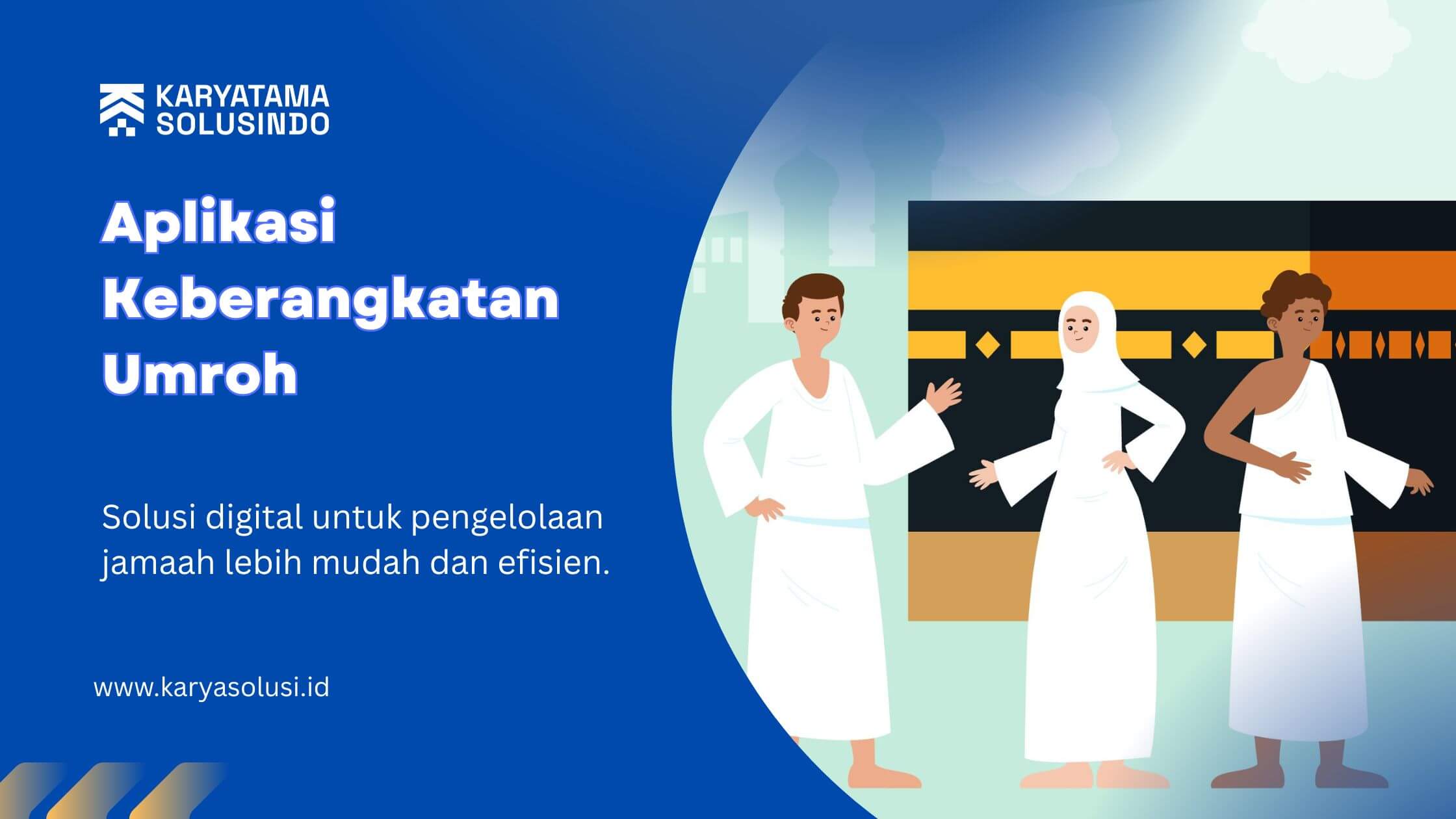 KARYATAMA SOLUSINDO

Aplikasi Keberangkatan Umroh

Solusi digital untuk pengelolaan jamaah lebih mudah dan efisien.

www.karyasolusi.id